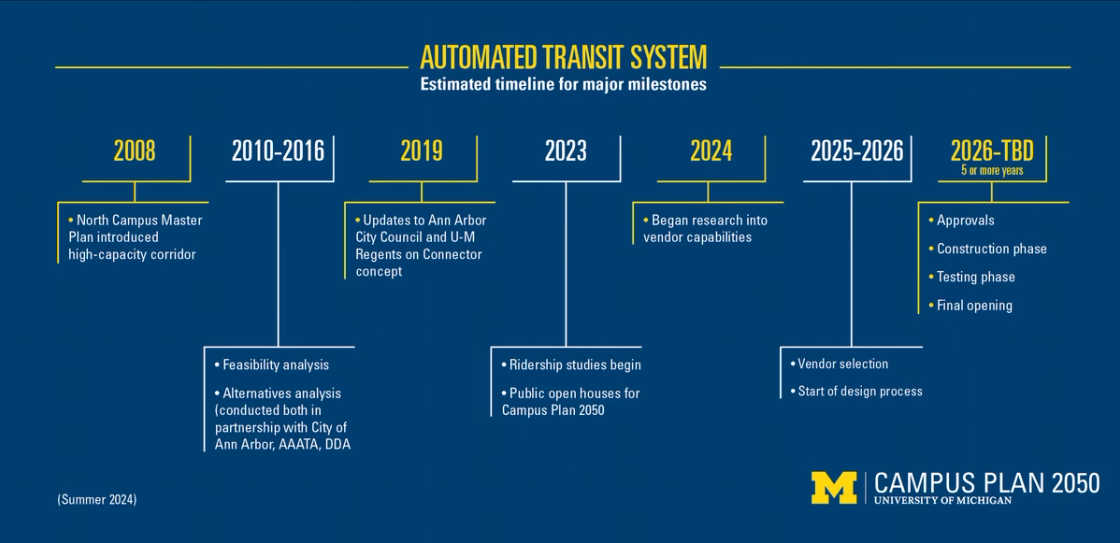 AUTOMATED TRANSIT SYSTEM

Estimated timeline for major milestones

2008

• North Campus Master Plan introduced high-capacity corridor

2010-2016

• Feasibility analysis

• Alternatives analysis (conducted both in partnership with City of Ann Arbor, AAATA, DDA

2019

• Updates to Ann Arbor City Council and U-M Regents on Connector concept

2023

• Ridership studies begin

• Public open houses for Campus Plan 2050

2024

• Began research into vendor capabilities

2025-2026

• Vendor selection

• Start of design process

2026-TBD

5 or more years

• Approvals

• Construction phase

• Testing phase

• Final opening

(Summer 2024)

M | CAMPUS PLAN 2050

UNIVERSITY OF MICHIGAN